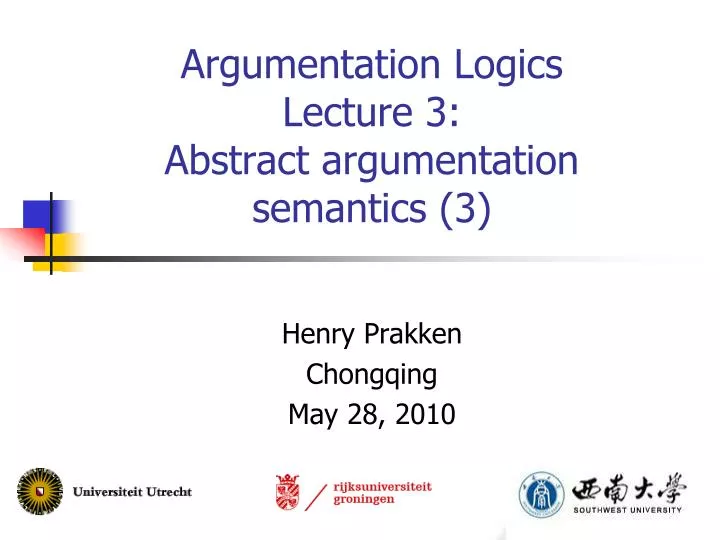 Argumentation Logics
Lecture 3:
Abstract argumentation semantics (3)

Henry Prakken
Chongqing
May 28, 2010

Universiteit Utrecht

rijksuniversiteit groningen

西南大學
SOUTHWEST UNIVERSITY